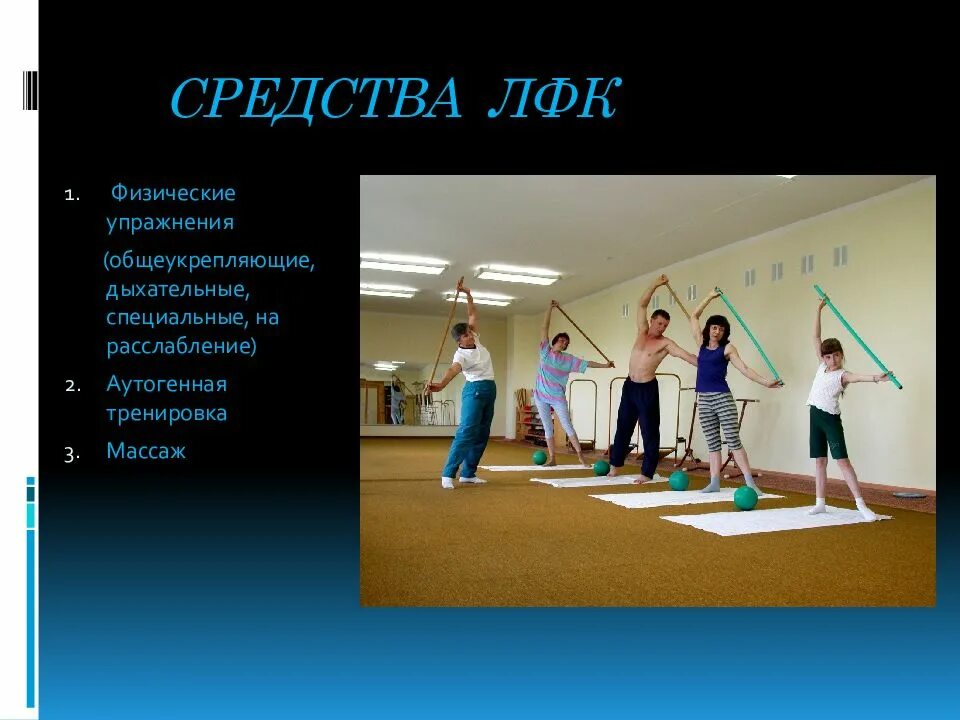 СРЕДСТВА ЛФК

1. Физические упражнения
(общеукрепляющие, дыхательные, специальные, на расслабление)
2. Аутогенная тренировка
3. Массаж